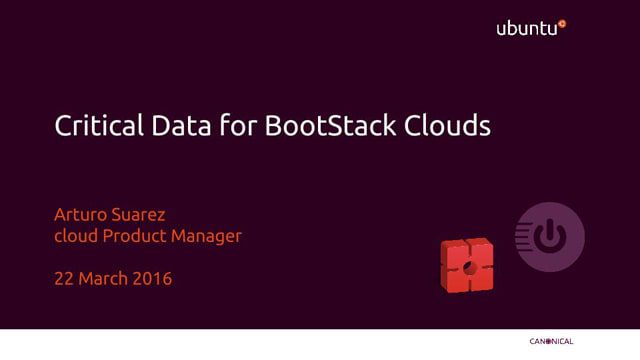 ubuntu

Critical Data for BootStack Clouds

Arturo Suarez
cloud Product Manager

22 March 2016

CANONICAL